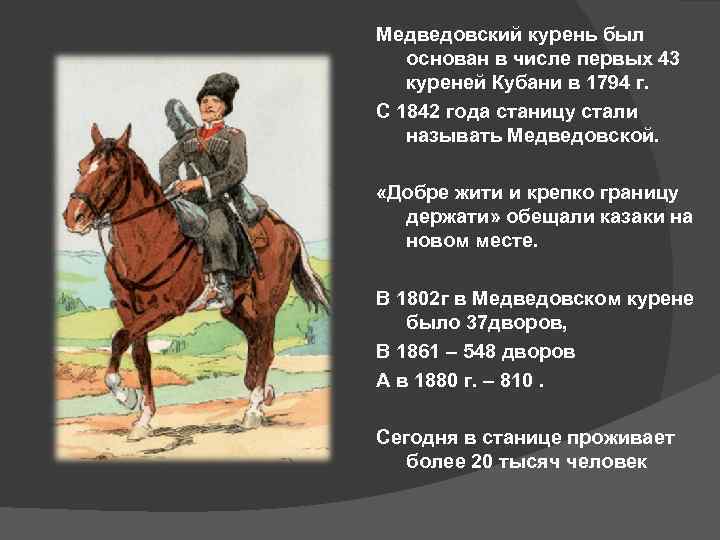 Медведовский курень был основан в числе первых 43 куреней Кубани в 1794 г.

С 1842 года станицу стали называть Медведовской.

«Добре жити и крепко границу держати» обещали казаки на новом месте.

В 1802г в Медведовском курене было 37дворов,

В 1861 – 548 дворов

А в 1880 г. – 810 .

Сегодня в станице проживает более 20 тысяч человек